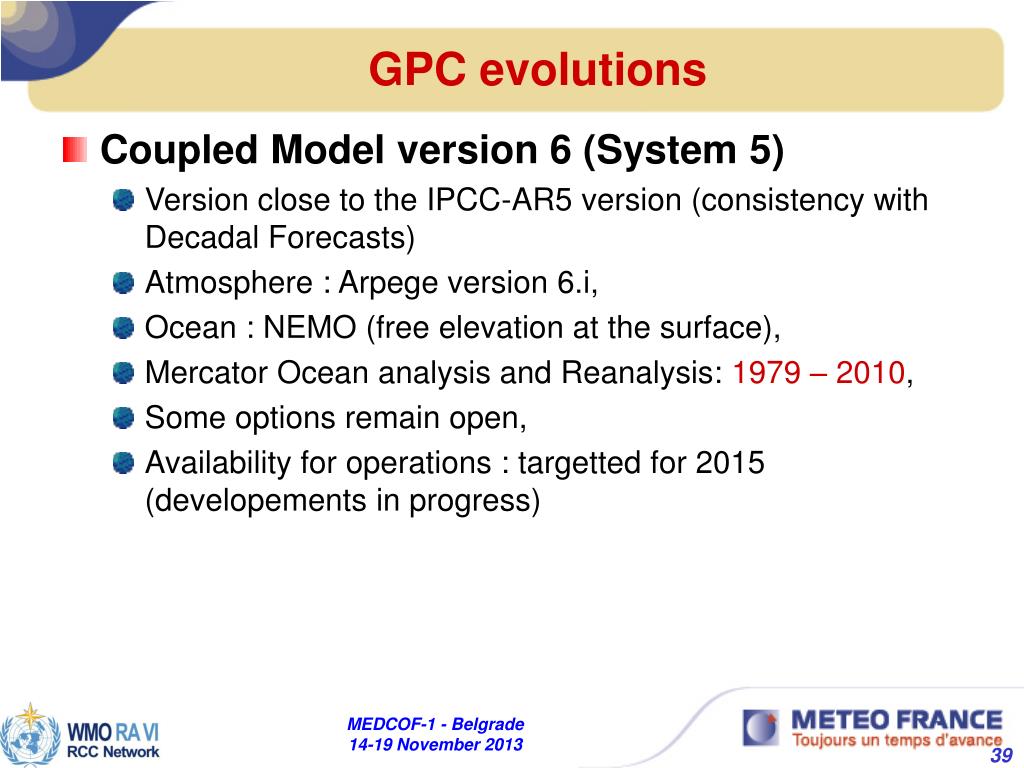 GPC evolutions

Coupled Model version 6 (System 5)

Version close to the IPCC-AR5 version (consistency with Decadal Forecasts)

Atmosphere : Arpege version 6.i,

Ocean : NEMO (free elevation at the surface),

Mercator Ocean analysis and Reanalysis: 1979 – 2010,

Some options remain open,

Availability for operations : targetted for 2015 (developements in progress)

WMO RA VI
RCC Network

MEDCOF-1 - Belgrade
14-19 November 2013

METEO FRANCE
Toujours un temps d'avance

39